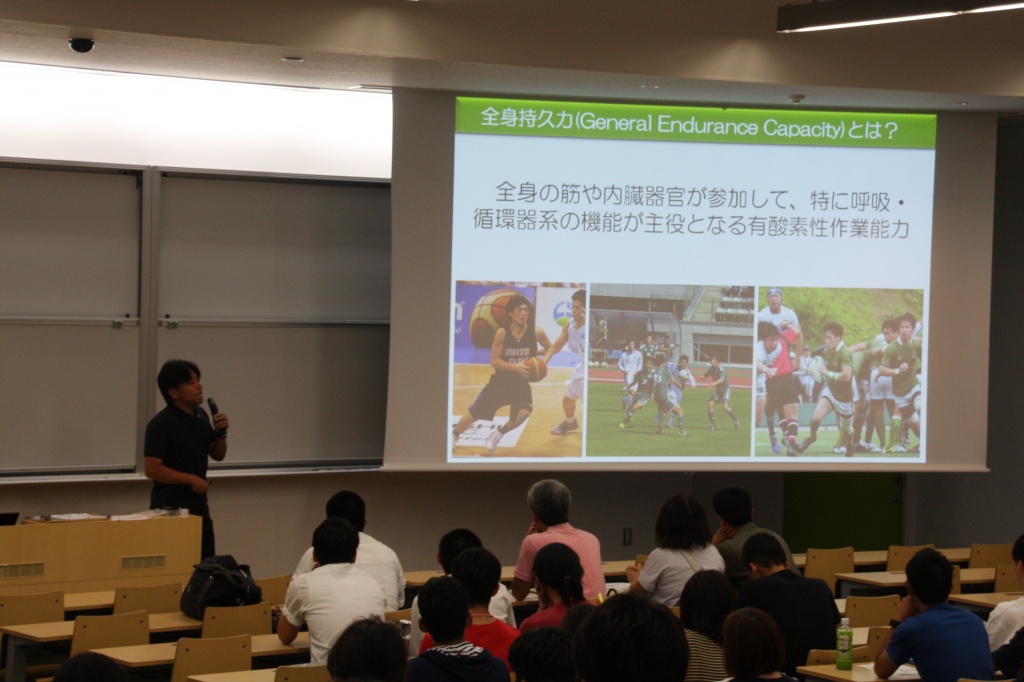 全身持久力(General Endurance Capacity)とは？

全身の筋や内臓器官が参加して、特に呼吸・循環器系の機能が主役となる有酸素性作業能力